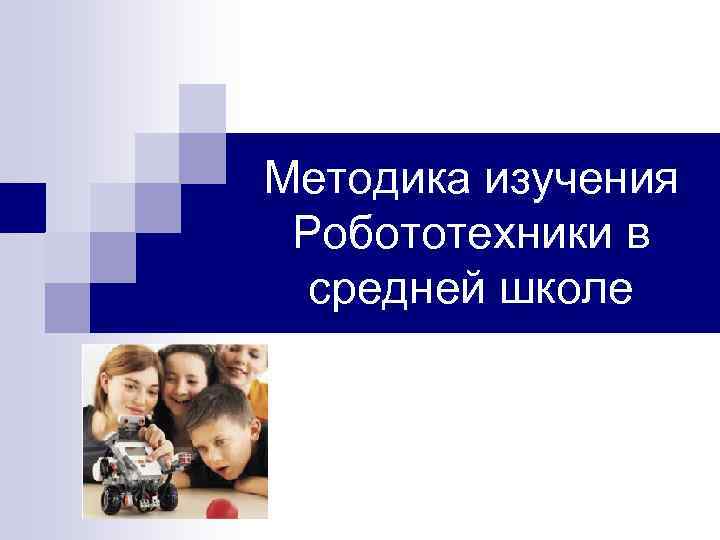 Методика изучения Робототехники в средней школе